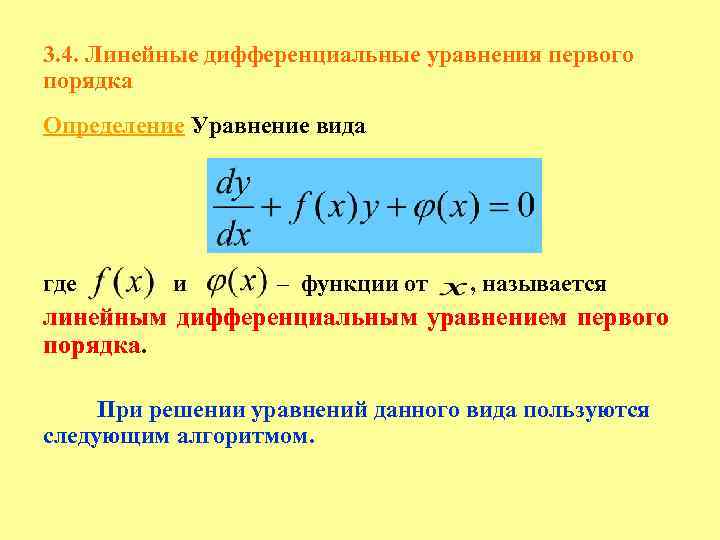 3.4. Линейные дифференциальные уравнения первого порядка

Определение Уравнение вида

$\frac{dy}{dx} + f(x)y + \varphi(x) = 0$

где $f(x)$ и $\varphi(x)$ – функции от $x$, называется линейным дифференциальным уравнением первого порядка.

При решении уравнений данного вида пользуются следующим алгоритмом.